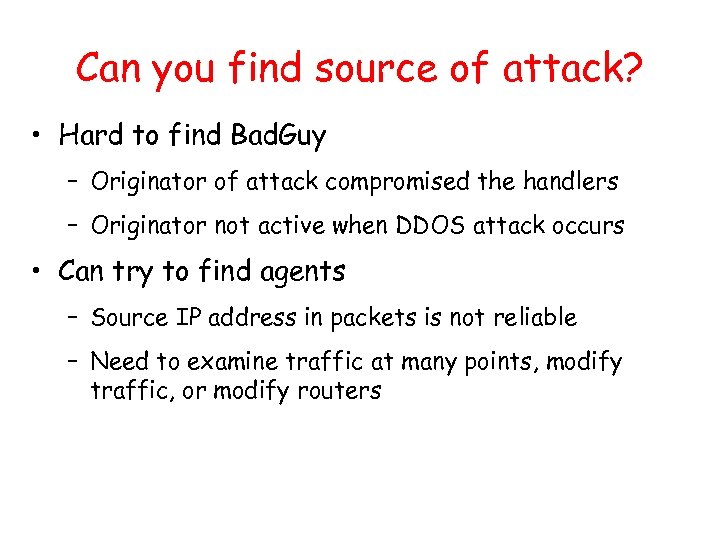 Can you find source of attack?

• Hard to find BadGuy

– Originator of attack compromised the handlers

– Originator not active when DDOS attack occurs

• Can try to find agents

– Source IP address in packets is not reliable

– Need to examine traffic at many points, modify traffic, or modify routers